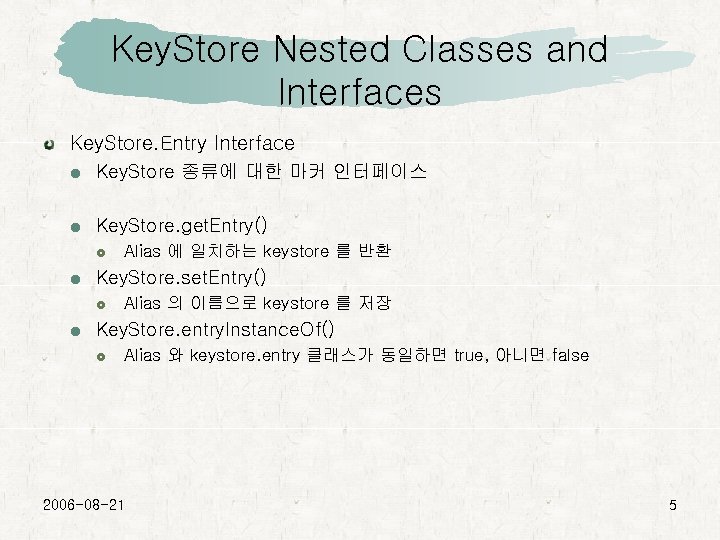 KeyStore Nested Classes and Interfaces

KeyStore.Entry Interface

KeyStore 종류에 대한 마커 인터페이스

KeyStore.getEntry()

Alias 에 일치하는 keystore 를 반환

KeyStore.setEntry()

Alias 의 이름으로 keystore 를 저장

KeyStore.entryInstanceOf()

Alias 와 keystore.entry 클래스가 동일하면 true, 아니면 false

2006-08-21

5